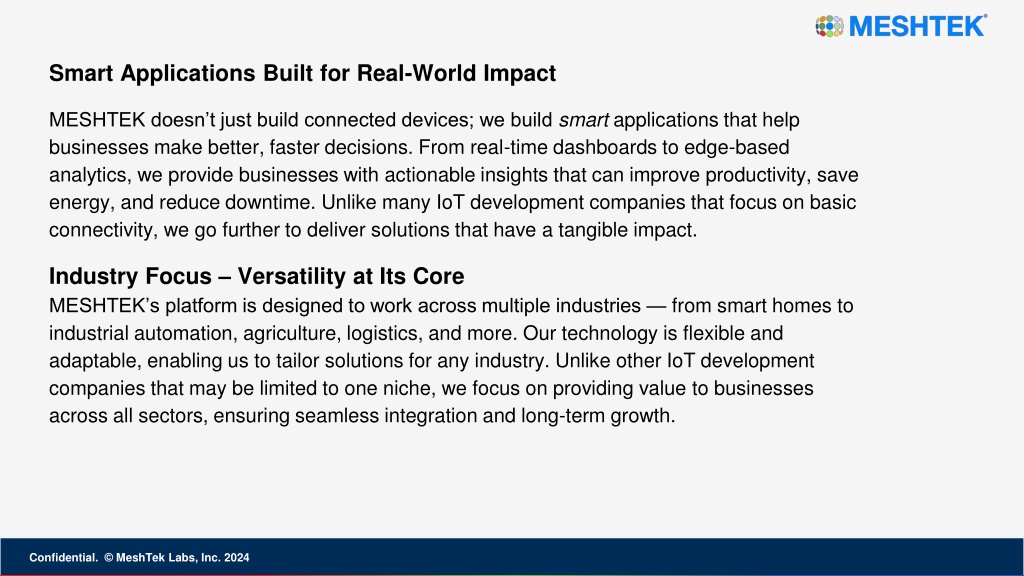 MESHTEK®

Smart Applications Built for Real-World Impact

MESHTEK doesn't just build connected devices; we build smart applications that help businesses make better, faster decisions. From real-time dashboards to edge-based analytics, we provide businesses with actionable insights that can improve productivity, save energy, and reduce downtime. Unlike many IoT development companies that focus on basic connectivity, we go further to deliver solutions that have a tangible impact.

Industry Focus – Versatility at Its Core

MESHTEK's platform is designed to work across multiple industries — from smart homes to industrial automation, agriculture, logistics, and more. Our technology is flexible and adaptable, enabling us to tailor solutions for any industry. Unlike other IoT development companies that may be limited to one niche, we focus on providing value to businesses across all sectors, ensuring seamless integration and long-term growth.

Confidential. © MeshTek Labs, Inc. 2024